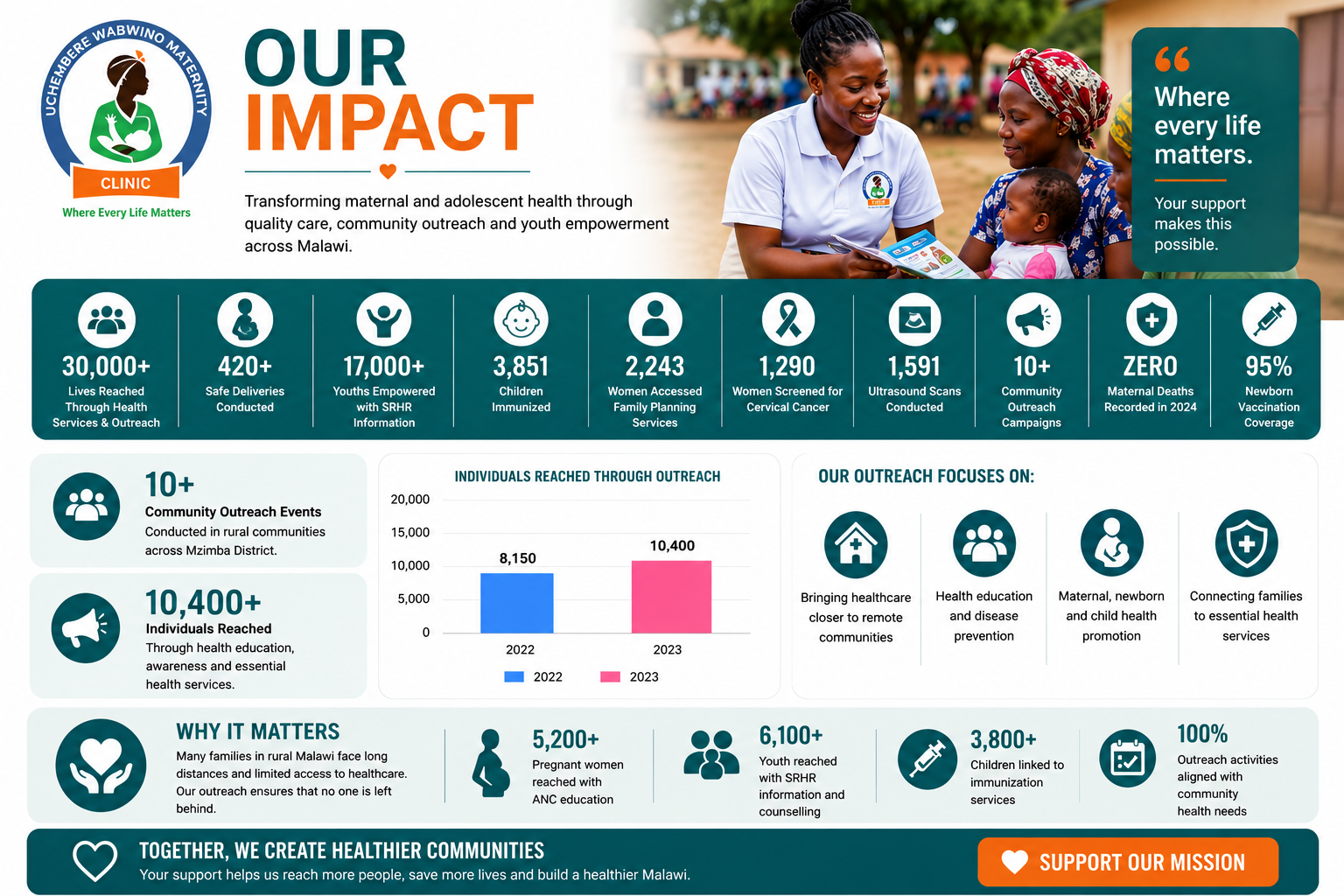 UCHEMBERE WABWINO MATERNITY
CLINIC
Where Every Life Matters

OUR
IMPACT

Transforming maternal and adolescent health through quality care, community outreach and youth empowerment across Malawi.

Where every life matters.

Your support makes this possible.

30,000+
Lives Reached Through Health Services & Outreach

420+
Safe Deliveries Conducted

17,000+
Youths Empowered with SRHR Information

3,851
Children Immunized

2,243
Women Accessed Family Planning Services

1,290
Women Screened for Cervical Cancer

1,591
Ultrasound Scans Conducted

10+
Community Outreach Campaigns

ZERO
Maternal Deaths Recorded in 2024

95%
Newborn Vaccination Coverage

10+
Community Outreach Events
Conducted in rural communities across Mzimba District.

10,400+
Individuals Reached
Through health education, awareness and essential health services.

INDIVIDUALS REACHED THROUGH OUTREACH
20,000
15,000
10,000
5,000
0
8,150
10,400
2022
2023
2022
2023

OUR OUTREACH FOCUSES ON:

Bringing healthcare closer to remote communities

Health education and disease prevention

Maternal, newborn and child health promotion

Connecting families to essential health services

WHY IT MATTERS
Many families in rural Malawi face long distances and limited access to healthcare. Our outreach ensures that no one is left behind.

5,200+
Pregnant women reached with ANC education

6,100+
Youth reached with SRHR information and counselling

3,800+
Children linked to immunization services

100%
Outreach activities aligned with community health needs

TOGETHER, WE CREATE HEALTHIER COMMUNITIES
Your support helps us reach more people, save more lives and build a healthier Malawi.

SUPPORT OUR MISSION